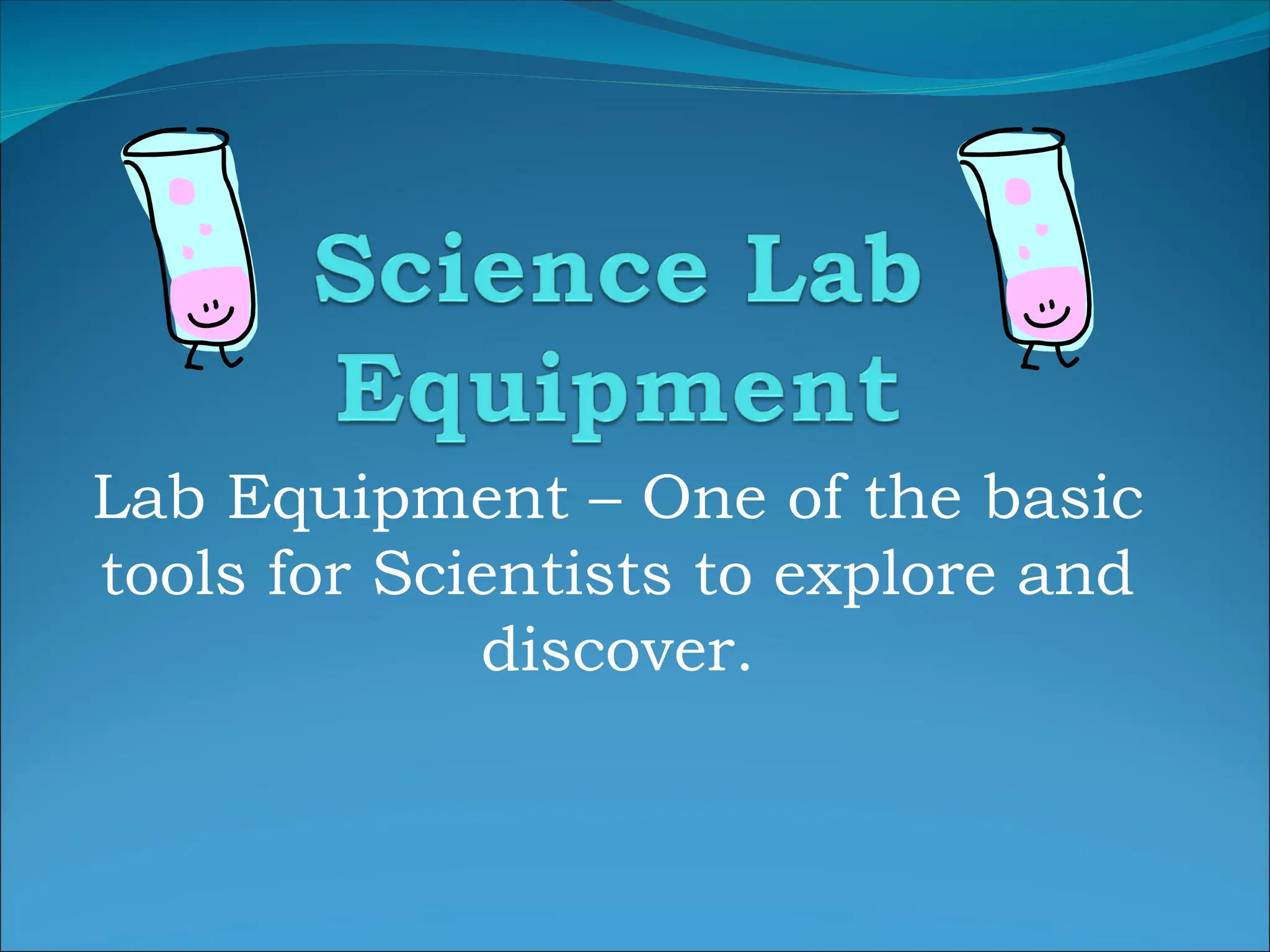 Science Lab Equipment

Lab Equipment – One of the basic tools for Scientists to explore and discover.